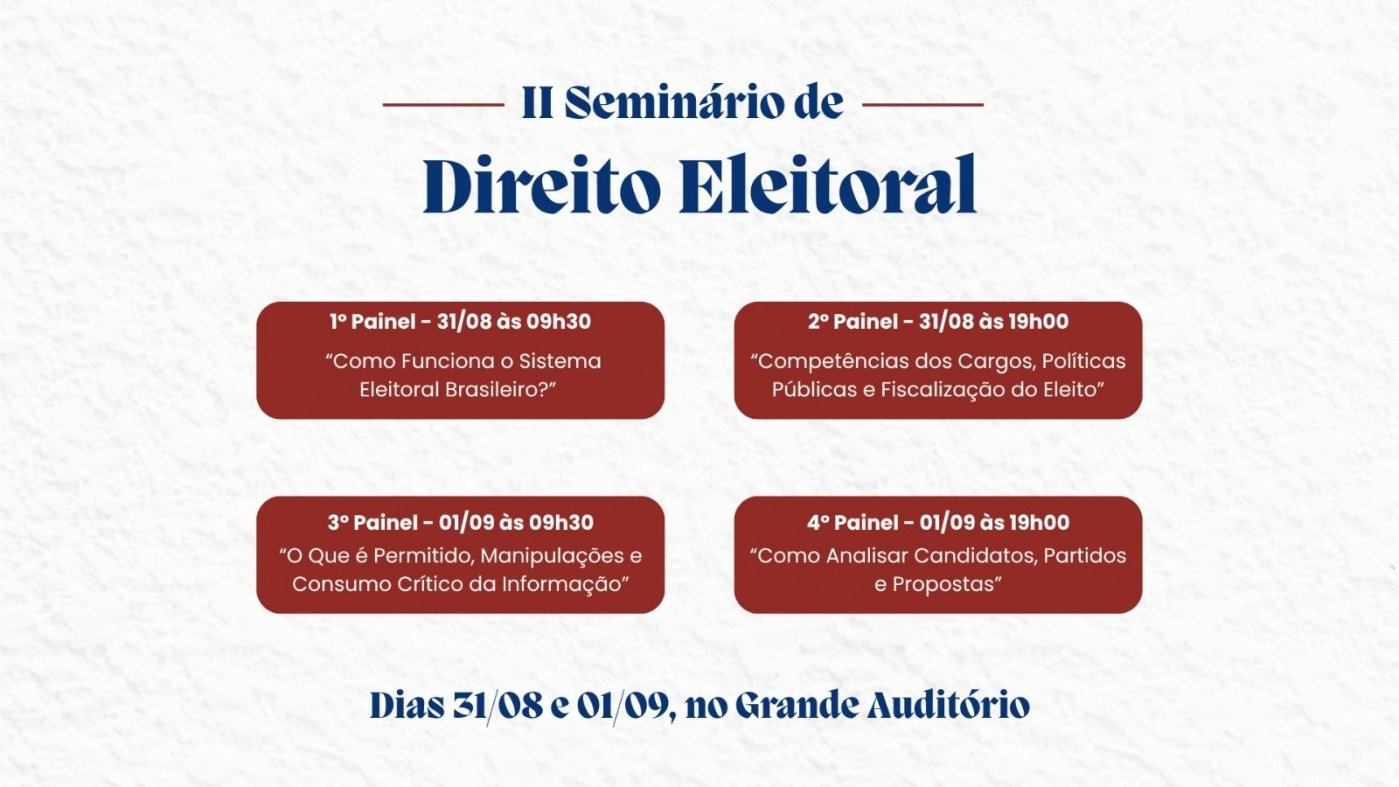 II Seminário de
Direito Eleitoral

1º Painel - 31/08 às 09h30
“Como Funciona o Sistema Eleitoral Brasileiro?”

2º Painel - 31/08 às 19h00
“Competências dos Cargos, Políticas Públicas e Fiscalização do Eleito”

3º Painel - 01/09 às 09h30
“O Que é Permitido, Manipulações e Consumo Crítico da Informação”

4º Painel - 01/09 às 19h00
“Como Analisar Candidatos, Partidos e Propostas”

Dias 31/08 e 01/09, no Grande Auditório